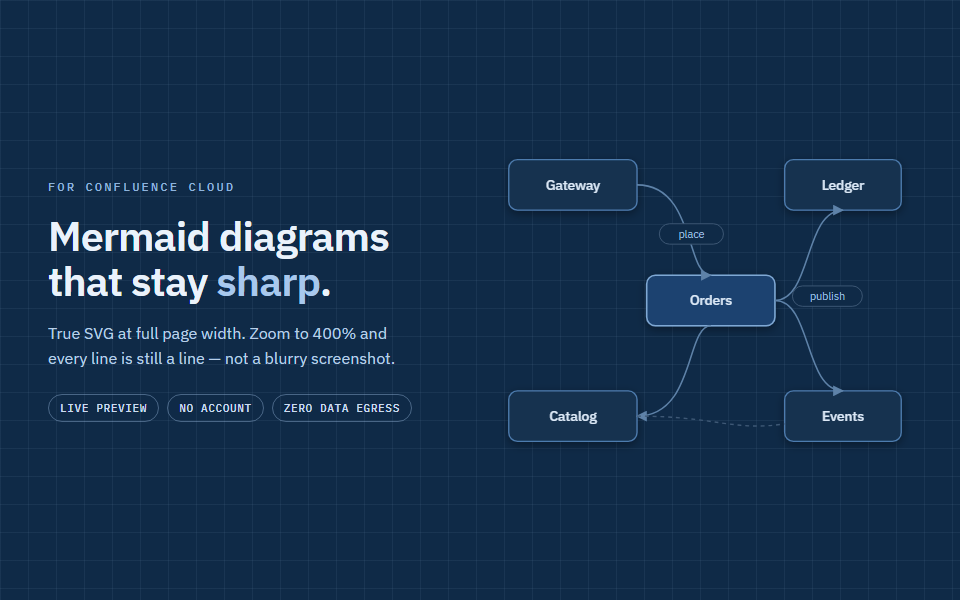 FOR CONFLUENCE CLOUD

Mermaid diagrams that stay sharp.

True SVG at full page width. Zoom to 400% and every line is still a line — not a blurry screenshot.

LIVE PREVIEW
NO ACCOUNT
ZERO DATA EGRESS

Gateway

Ledger

place

Orders

publish

Catalog

Events